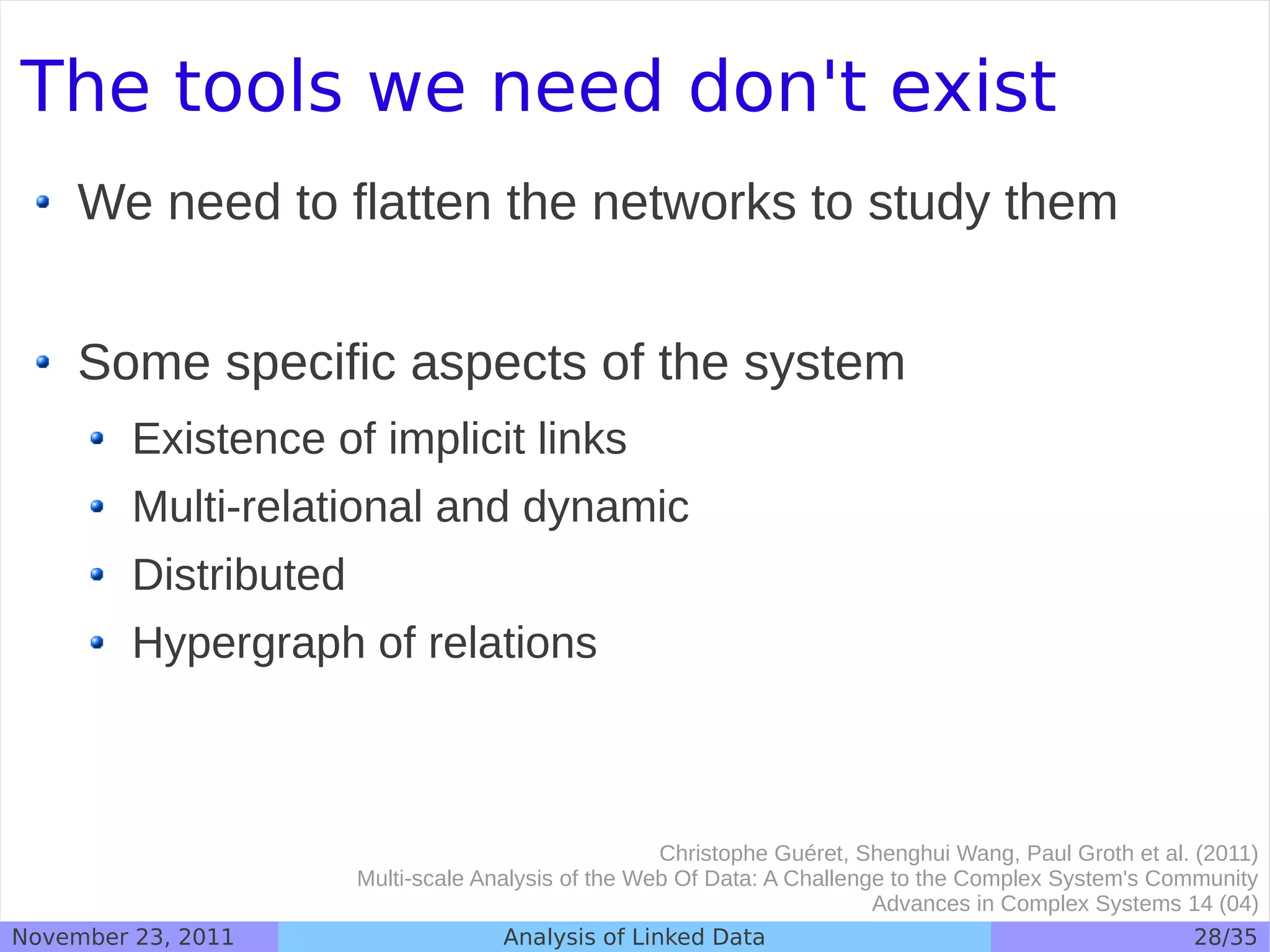 The tools we need don't exist

- We need to flatten the networks to study them

- Some specific aspects of the system
  - Existence of implicit links
  - Multi-relational and dynamic
  - Distributed
  - Hypergraph of relations

Christophe Guéret, Shenghui Wang, Paul Groth et al. (2011)
Multi-scale Analysis of the Web Of Data: A Challenge to the Complex System's Community
Advances in Complex Systems 14 (04)

November 23, 2011 Analysis of Linked Data 28/35